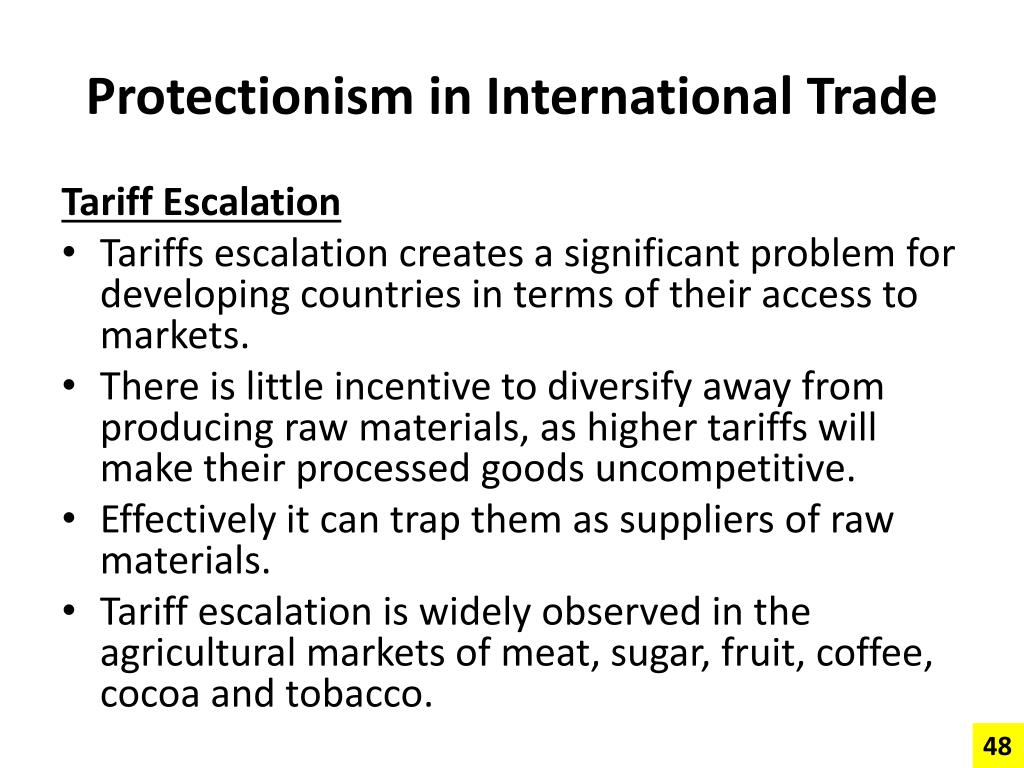 Protectionism in International Trade

Tariff Escalation

• Tariffs escalation creates a significant problem for developing countries in terms of their access to markets.
• There is little incentive to diversify away from producing raw materials, as higher tariffs will make their processed goods uncompetitive.
• Effectively it can trap them as suppliers of raw materials.
• Tariff escalation is widely observed in the agricultural markets of meat, sugar, fruit, coffee, cocoa and tobacco.

48